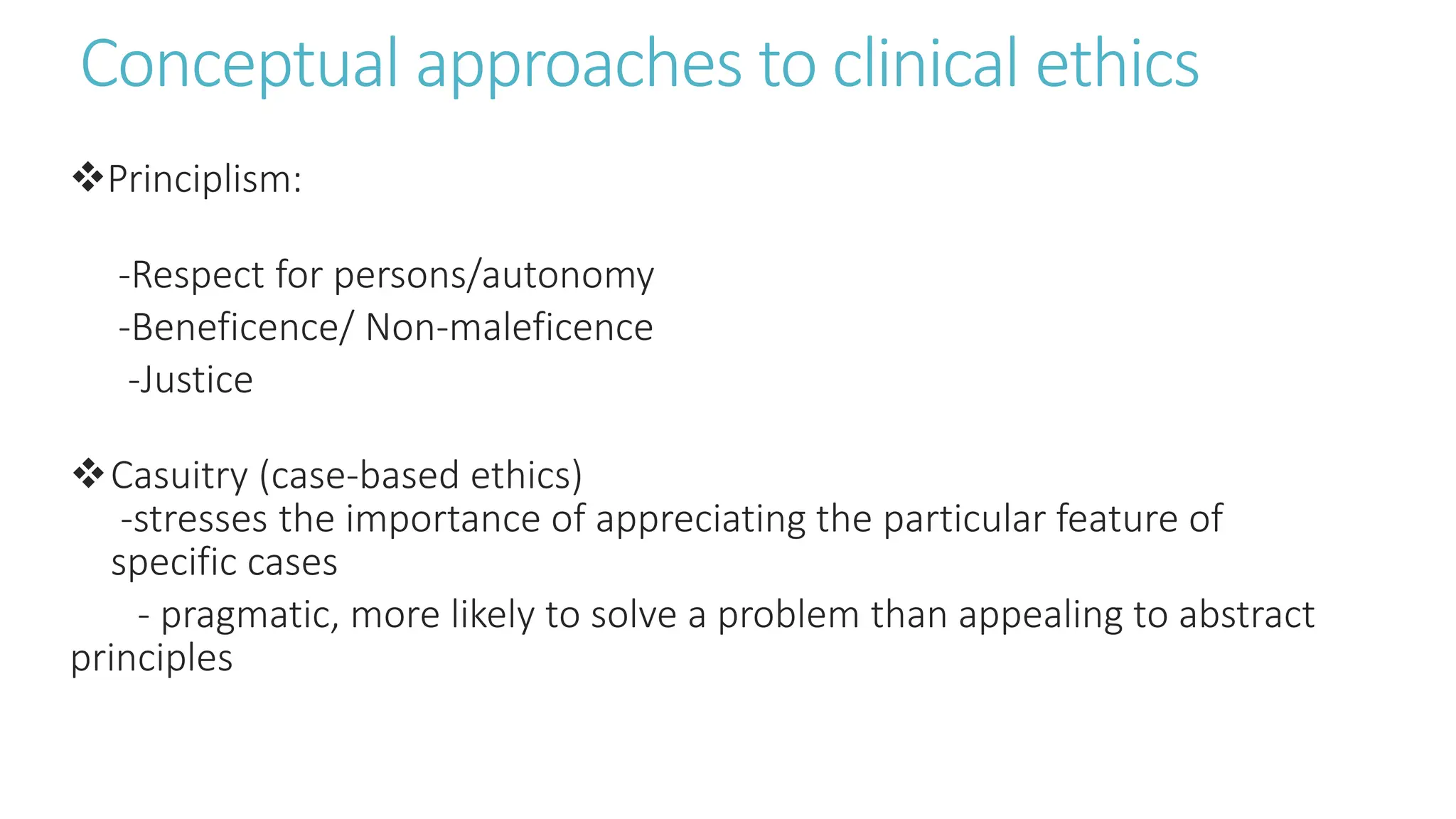 Conceptual approaches to clinical ethics

❖Principlism:

-Respect for persons/autonomy
-Beneficence/ Non-maleficence
-Justice

❖Casuitry (case-based ethics)
-stresses the importance of appreciating the particular feature of specific cases
- pragmatic, more likely to solve a problem than appealing to abstract principles